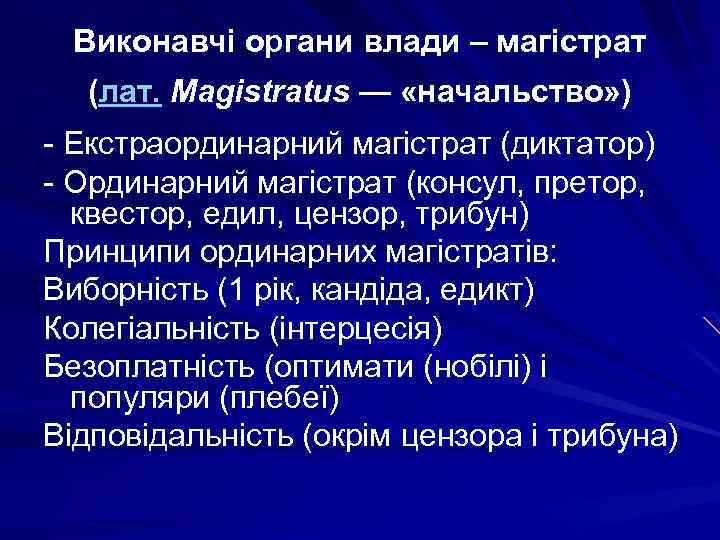 Виконавчі органи влади – магістрат (лат. Magistratus — «начальство»)

- Екстраординарний магістрат (диктатор)
- Ординарний магістрат (консул, претор, квестор, едил, цензор, трибун)
Принципи ординарних магістратів:
Виборність (1 рік, кандіда, едикт)
Колегіальність (інтерцесія)
Безоплатність (оптимати (нобілі) і популяри (плебеї)
Відповідальність (окрім цензора і трибуна)